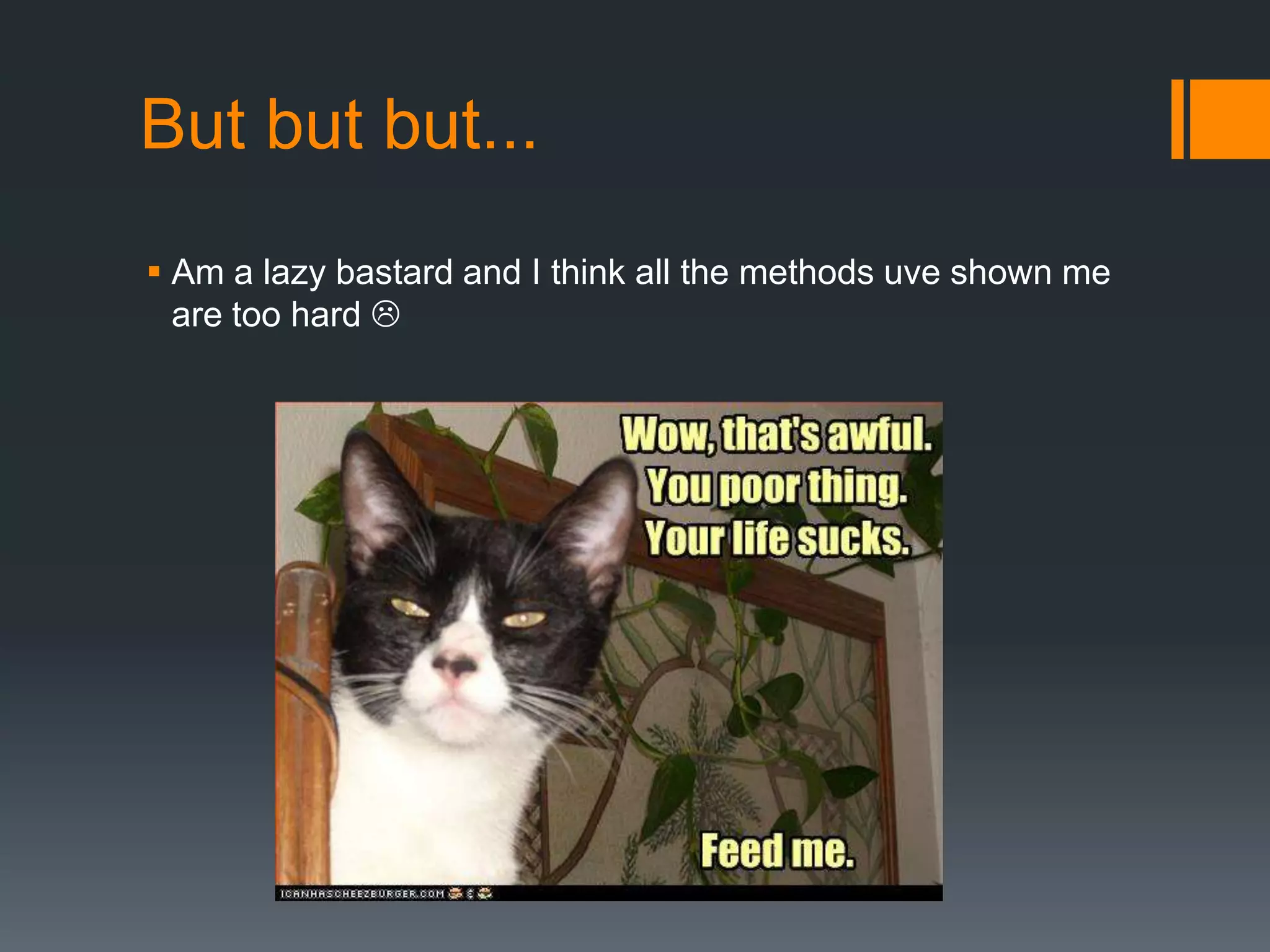 But but but...

▪ Am a lazy bastard and I think all the methods uve shown me are too hard ☹

Wow, that's awful.
You poor thing.
Your life sucks.

Feed me.

ICANHASCHEEZBURGER.COM